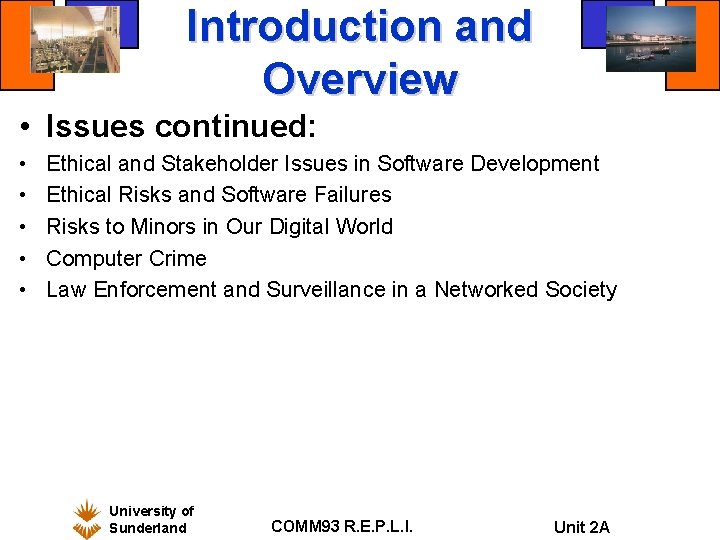 Introduction and Overview

• Issues continued:
• Ethical and Stakeholder Issues in Software Development
• Ethical Risks and Software Failures
• Risks to Minors in Our Digital World
• Computer Crime
• Law Enforcement and Surveillance in a Networked Society

University of Sunderland

COMM93 R.E.P.L.I.

Unit 2A